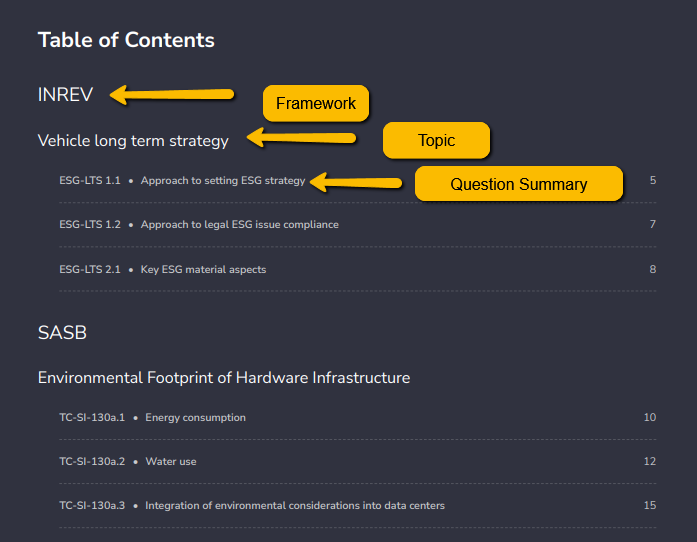 Table of Contents

INREV

Framework

Vehicle long term strategy

Topic

ESG-LTS 1.1 • Approach to setting ESG strategy

Question Summary

5

ESG-LTS 1.2 • Approach to legal ESG issue compliance 7

ESG-LTS 2.1 • Key ESG material aspects 8

SASB

Environmental Footprint of Hardware Infrastructure

TC-SI-130a.1 • Energy consumption 10

TC-SI-130a.2 • Water use 12

TC-SI-130a.3 • Integration of environmental considerations into data centers 15